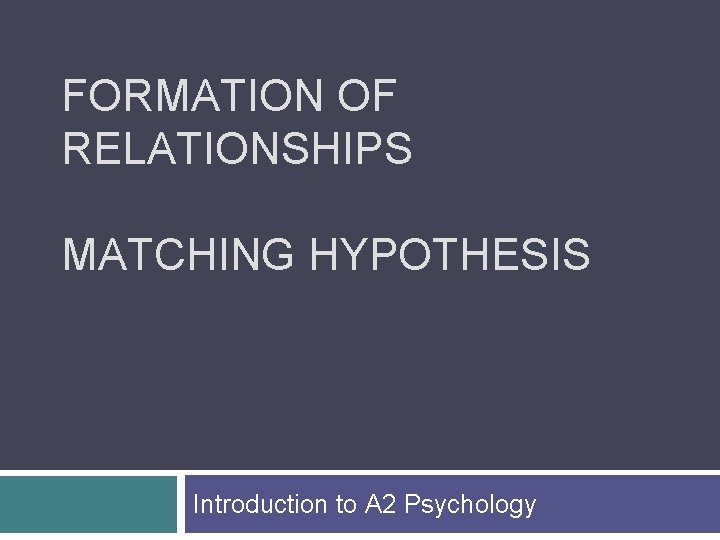 FORMATION OF RELATIONSHIPS

MATCHING HYPOTHESIS

Introduction to A2 Psychology